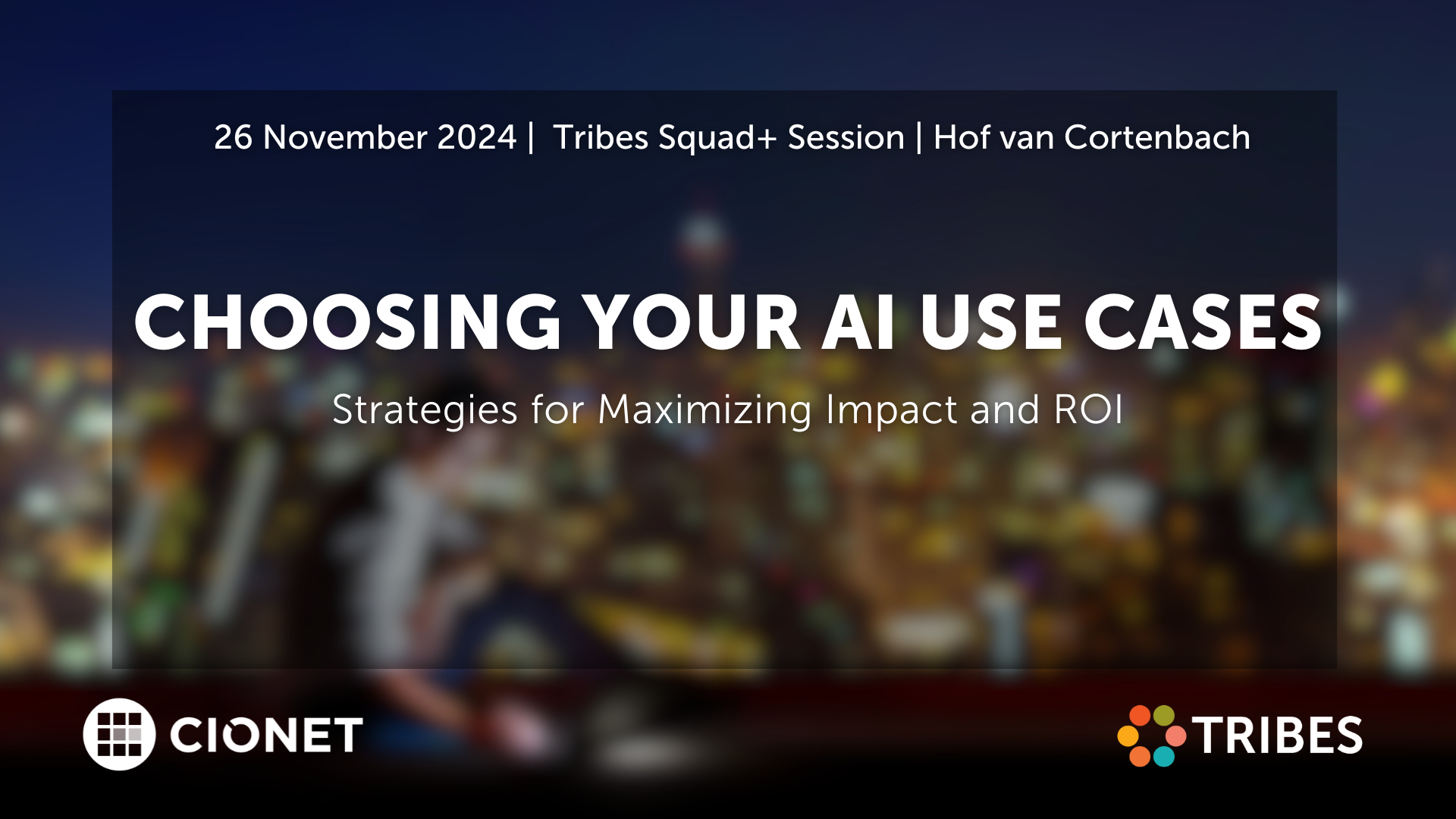 26 November 2024 | Tribes Squad+ Session | Hof van Cortenbach

CHOOSING YOUR AI USE CASES

Strategies for Maximizing Impact and ROI

CIONET

TRIBES